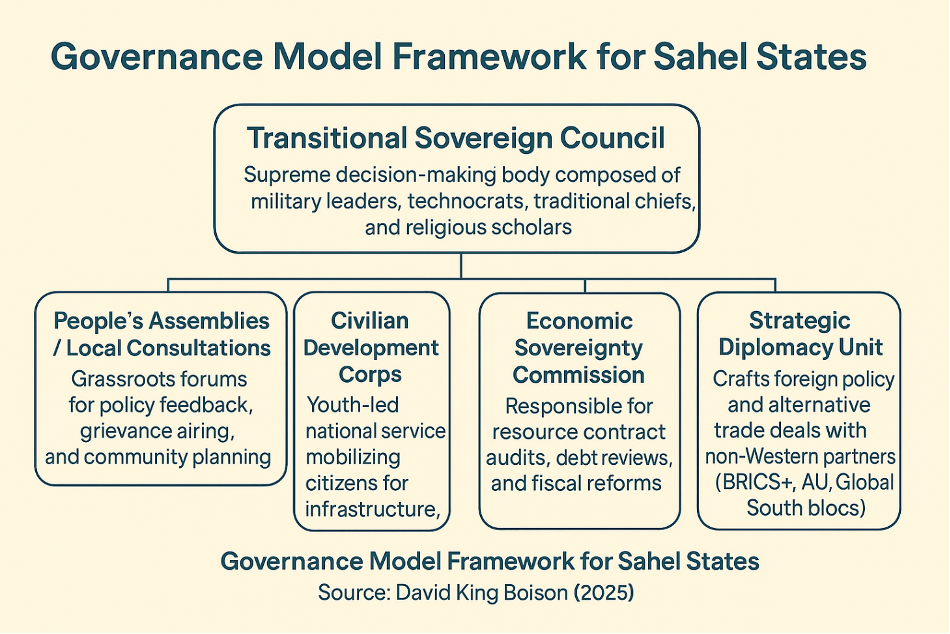 Governance Model Framework for Sahel States

Transitional Sovereign Council

Supreme decision-making body composed of military leaders, technocrats, traditional chiefs, and religious scholars

People's Assemblies / Local Consultations

Grassroots forums for policy feedback, grievance airing, and community planning

Civilian Development Corps

Youth-led national service mobilizing citizens for infrastructure,

Economic Sovereignty Commission

Responsible for resource contract audits, debt reviews, and fiscal reforms

Strategic Diplomacy Unit

Crafts foreign policy and alternative trade deals with non-Western partners (BRICS+, AU, Global South blocs)

Governance Model Framework for Sahel States

Source: David King Boison (2025)